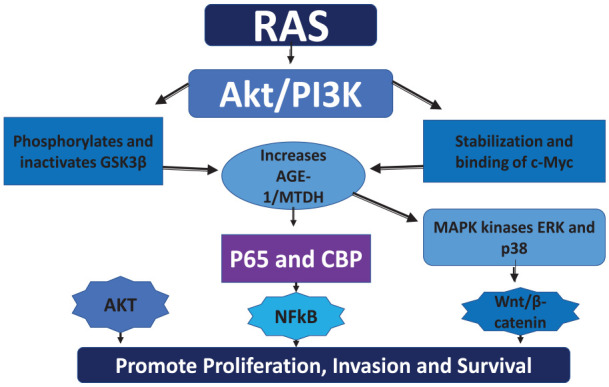 RAS

Akt/PI3K

Phosphorylates and inactivates GSK3β

Increases AGE-1/MTDH

Stabilization and binding of c-Myc

P65 and CBP

MAPK kinases ERK and p38

AKT

NFkB

Wnt/β-catenin

Promote Proliferation, Invasion and Survival